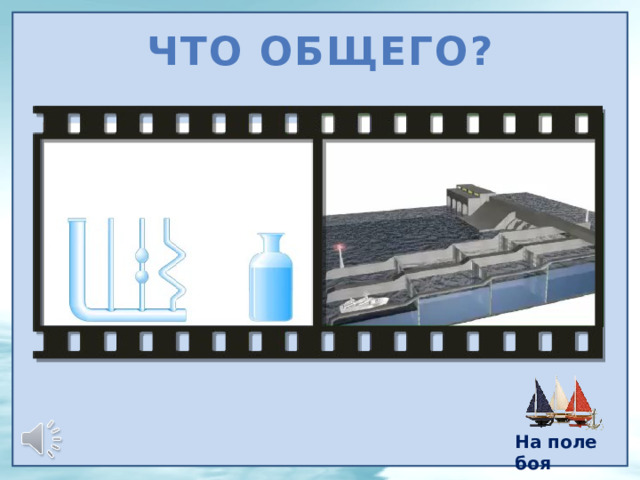 ЧТО ОБЩЕГО?

На поле боя